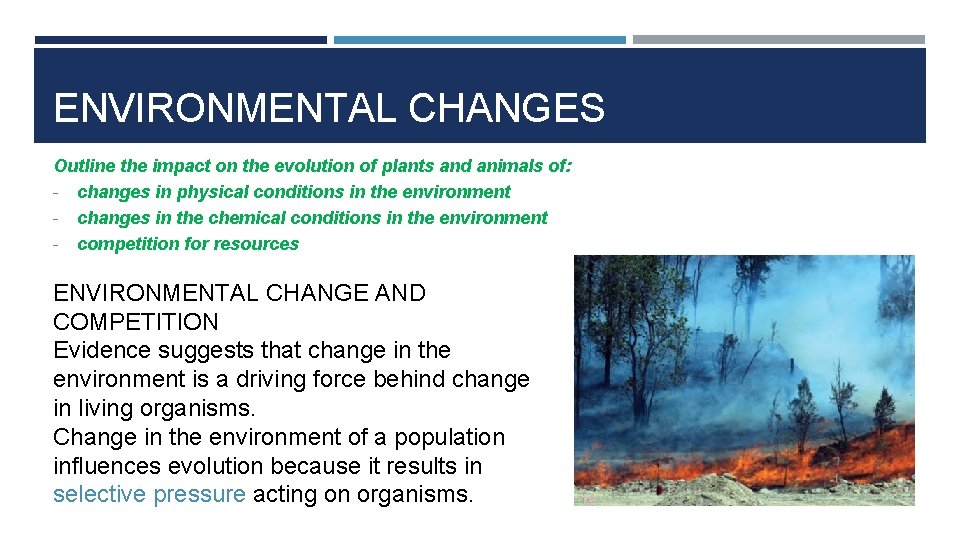 ENVIRONMENTAL CHANGES

Outline the impact on the evolution of plants and animals of:
- changes in physical conditions in the environment
- changes in the chemical conditions in the environment
- competition for resources

ENVIRONMENTAL CHANGE AND COMPETITION
Evidence suggests that change in the environment is a driving force behind change in living organisms.
Change in the environment of a population influences evolution because it results in selective pressure acting on organisms.